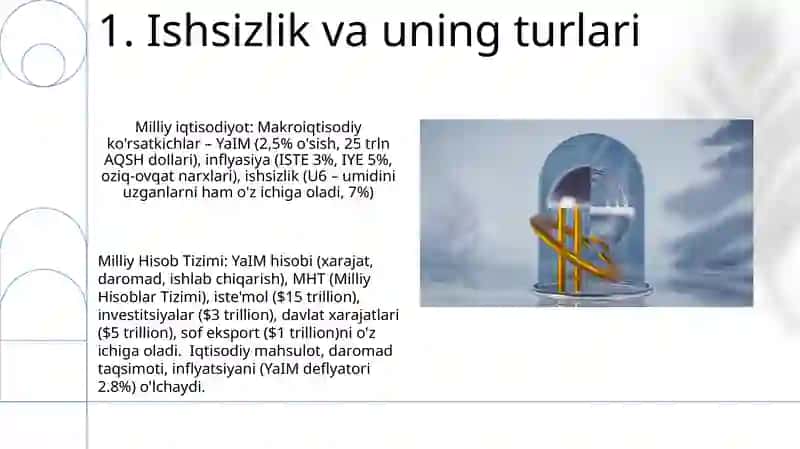 1. Ishsizlik va uning turlari

Milliy iqtisodiyot: Makroiqtisodiy ko'rsatkichlar – YaIM (2,5% o'sish, 25 trln AQSH dollari), inflyasiya (ISTE 3%, IYE 5%, oziq-ovqat narxlari), ishsizlik (U6 – umidini uzganlarni ham o'z ichiga oladi, 7%)

Milliy Hisob Tizimi: YaIM hisobi (xarajat, daromad, ishlab chiqarish), MHT (Milliy Hisoblar Tizimi), iste'mol (\$15 trillion), investitsiyalar (\$3 trillion), davlat xarajatlari (\$5 trillion), sof eksport (\$1 trillion)ni o'z ichiga oladi. Iqtisodiy mahsulot, daromad taqsimoti, inflyatsiyani (YaIM deflyatori 2.8%) o'lchaydi.